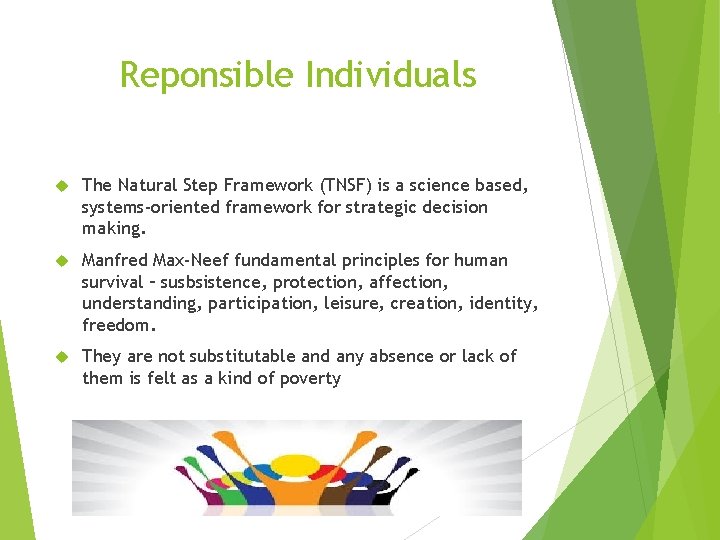 Reponsible Individuals

The Natural Step Framework (TNSF) is a science based, systems-oriented framework for strategic decision making.

Manfred Max-Neef fundamental principles for human survival – susbsistence, protection, affection, understanding, participation, leisure, creation, identity, freedom.

They are not substitutable and any absence or lack of them is felt as a kind of poverty